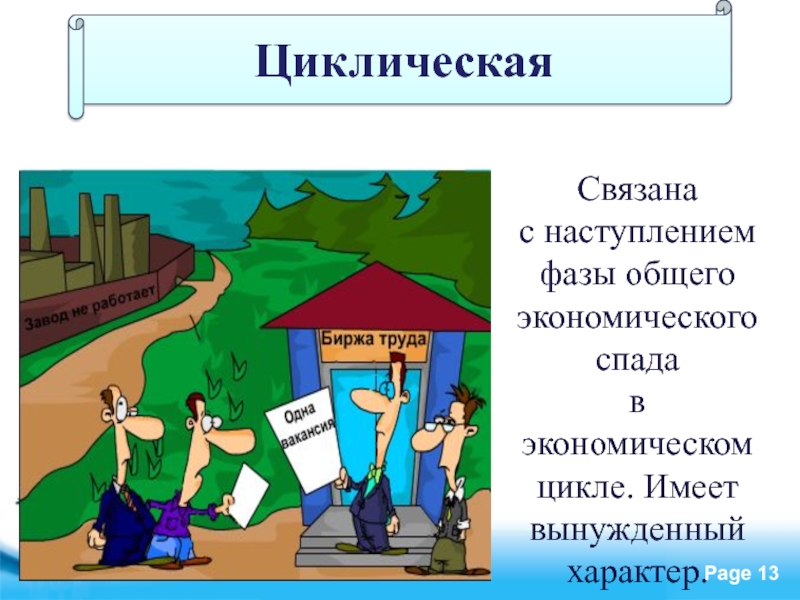 Циклическая

Завод не работает

Биржа труда

Одна вакансия

Связана с наступлением фазы общего экономического спада в экономическом цикле. Имеет вынужденный характер.

Page 13